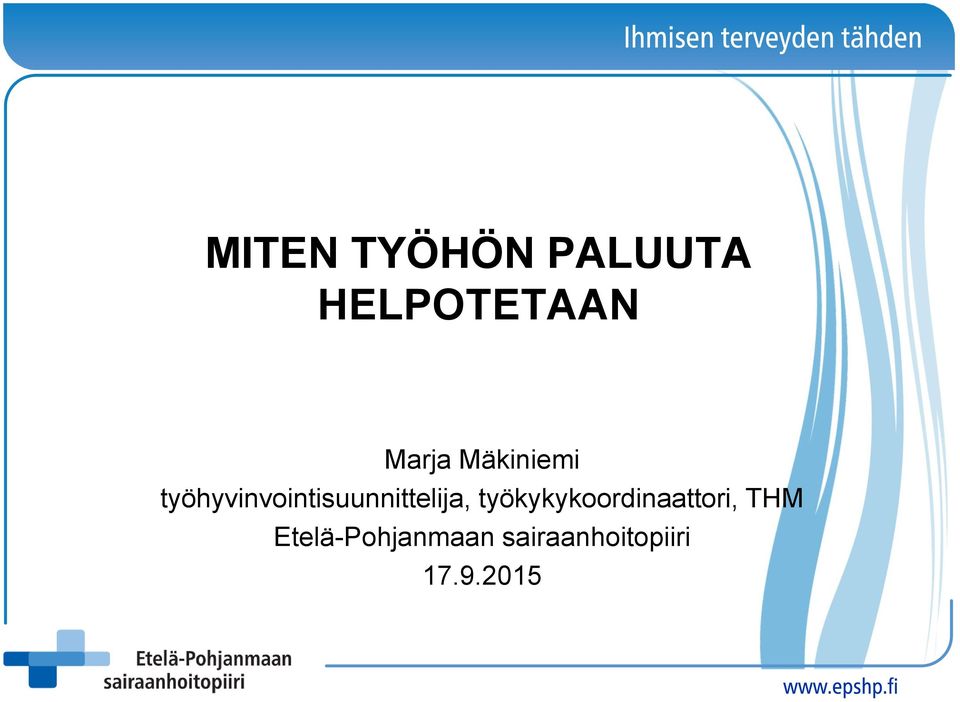 Ihmisen terveyden tähden

MITEN TYÖHÖN PALUUTA HELPOTETAAN

Marja Mäkiniemi
työhyvinvointisuunnittelija, työkykykoordinaattori, THM
Etelä-Pohjanmaan sairaanhoitopiiri
17.9.2015

Etelä-Pohjanmaan sairaanhoitopiiri

www.epshp.fi